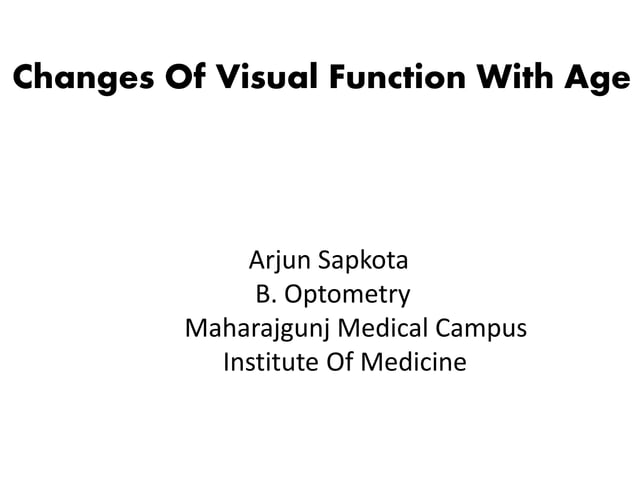 Changes Of Visual Function With Age

Arjun Sapkota
B. Optometry
Maharajgunj Medical Campus
Institute Of Medicine